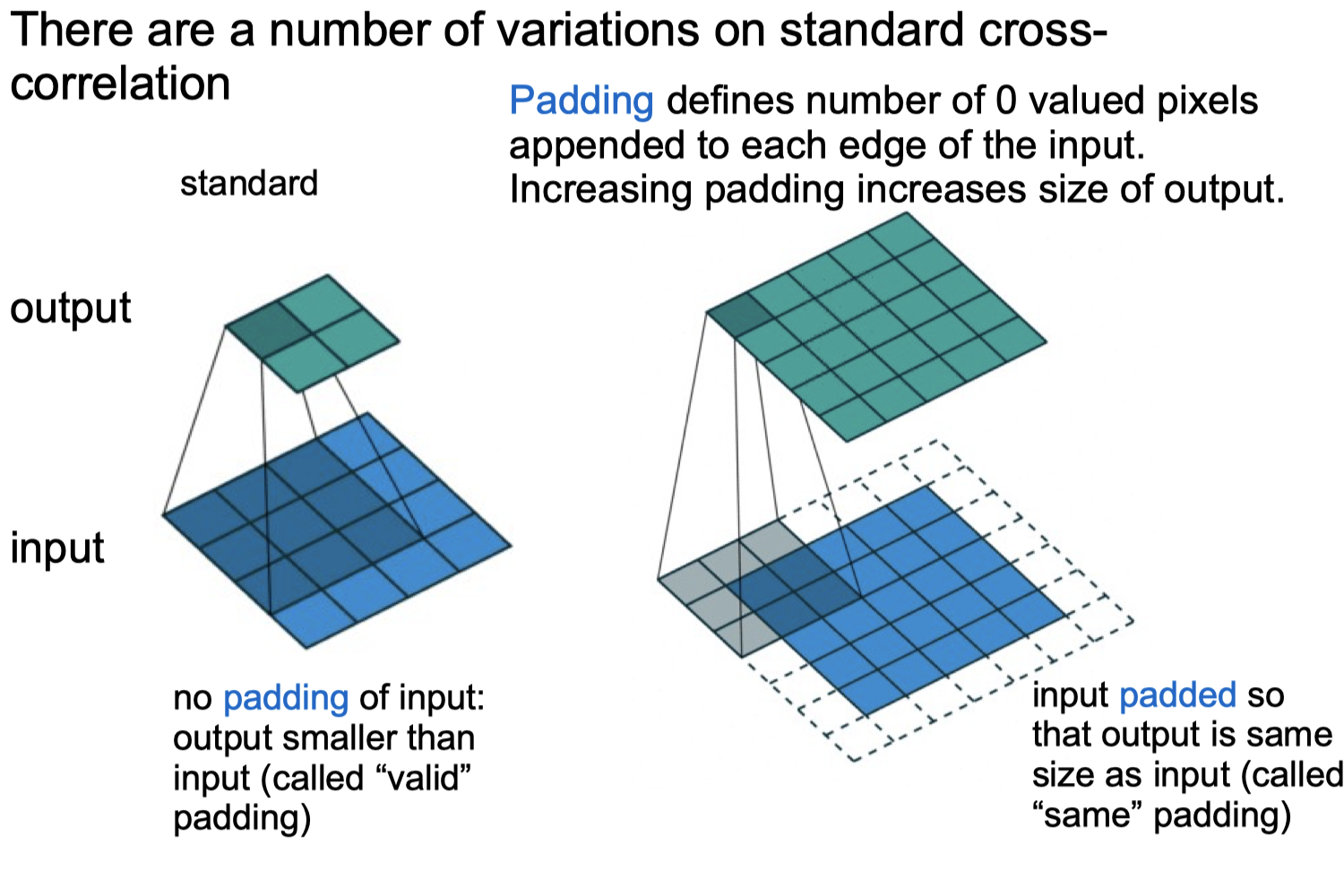 There are a number of variations on standard cross-correlation

Padding defines number of 0 valued pixels appended to each edge of the input. Increasing padding increases size of output.

standard

output

input

no padding of input: output smaller than input (called “valid” padding)

input padded so that output is same size as input (called “same” padding)